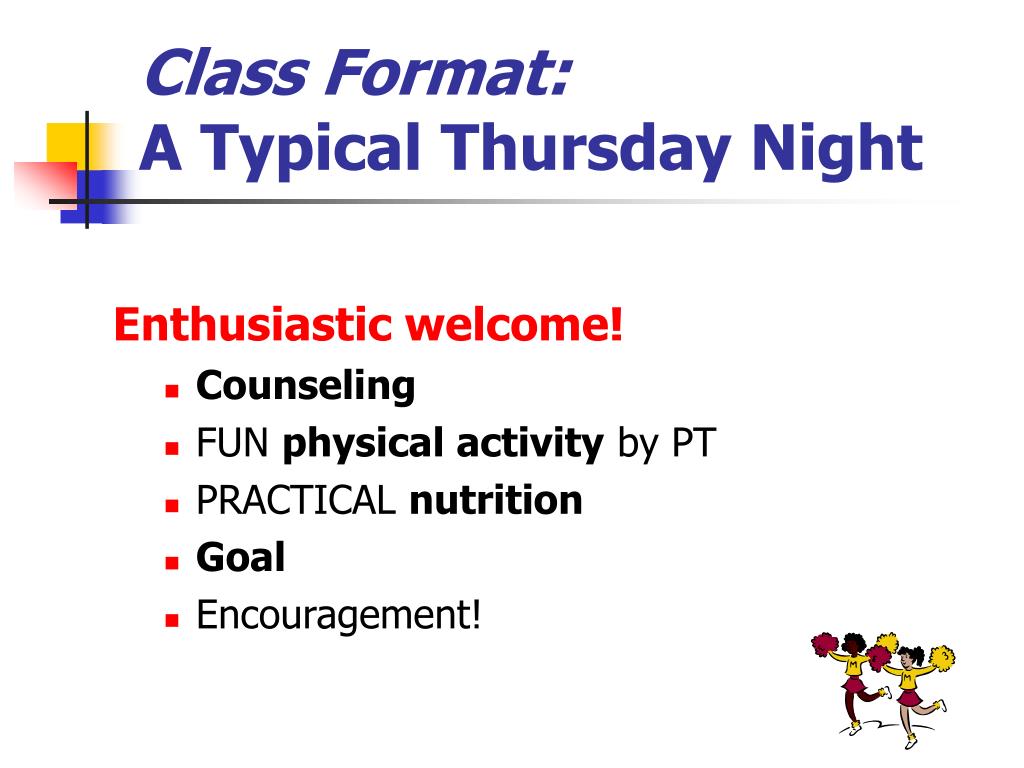 Class Format:
A Typical Thursday Night

Enthusiastic welcome!
- Counseling
- FUN physical activity by PT
- PRACTICAL nutrition
- Goal
- Encouragement!

M
M